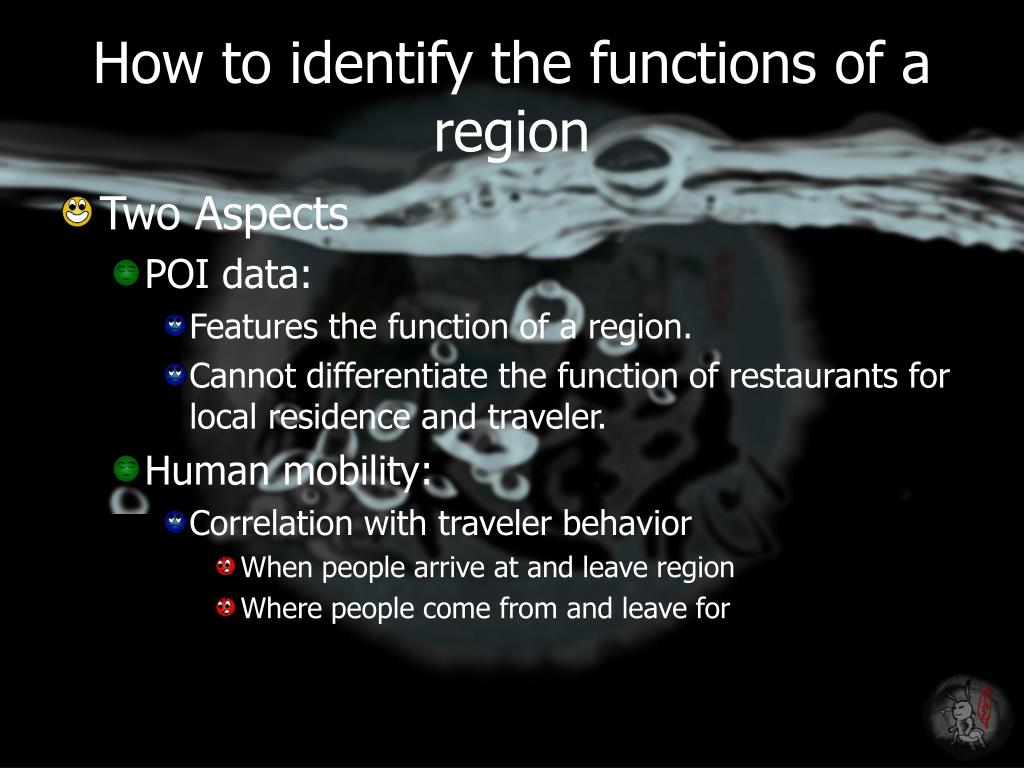 How to identify the functions of a region

Two Aspects

POI data:

Features the function of a region.

Cannot differentiate the function of restaurants for local residence and traveler.

Human mobility:

Correlation with traveler behavior

When people arrive at and leave region

Where people come from and leave for